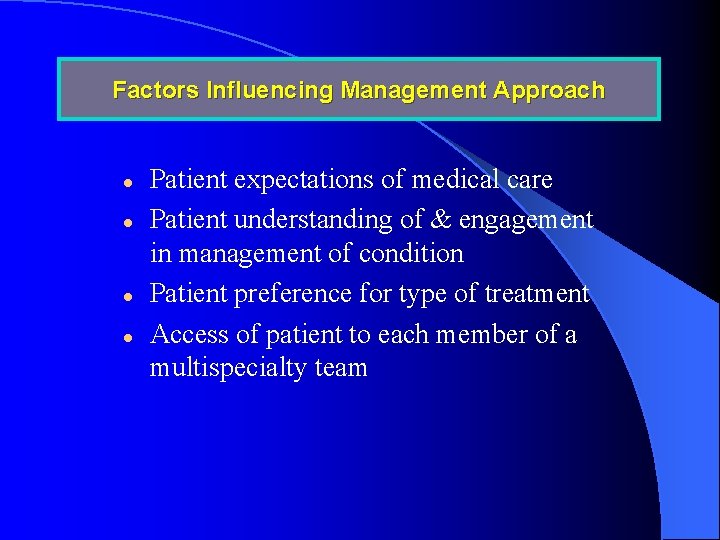 Factors Influencing Management Approach

- Patient expectations of medical care
- Patient understanding of & engagement in management of condition
- Patient preference for type of treatment
- Access of patient to each member of a multispecialty team